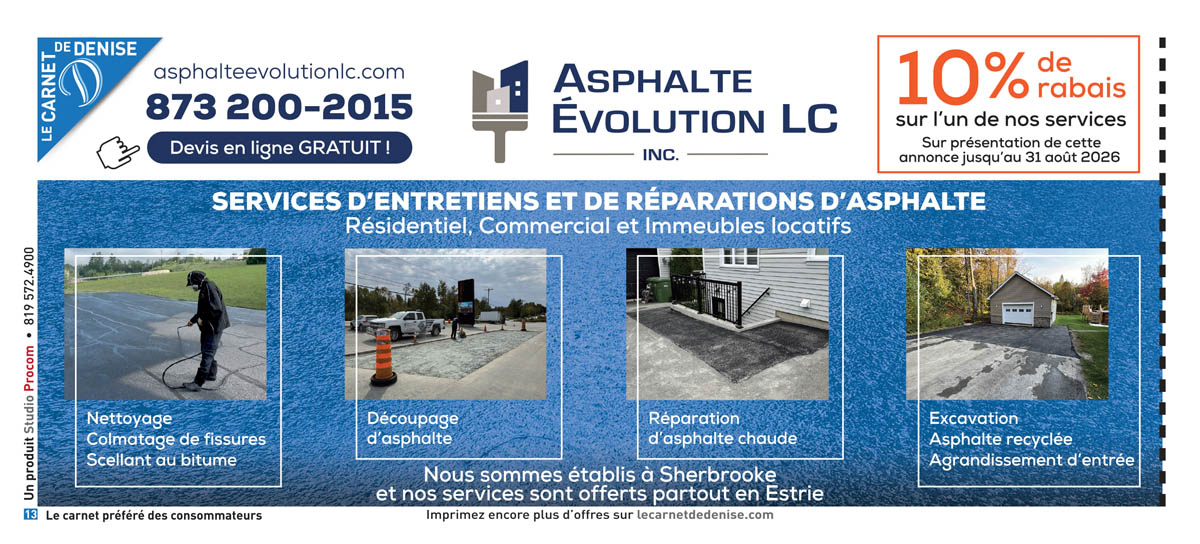 LE CARNET DE DENISE

asphalteevolutionlc.com
873 200-2015
Devis en ligne GRATUIT !

ASPHALTE ÉVOLUTION LC
INC.

10% de rabais
sur l'un de nos services
Sur présentation de cette annonce jusqu'au 31 août 2026

SERVICES D'ENTRETIENS ET DE RÉPARATIONS D'ASPHALTE
Résidentiel, Commercial et Immeubles locatifs

Nettoyage
Colmatage de fissures
Scellant au bitume

Découpage
d'asphalte

Réparation
d'asphalte chaude

Excavation
Asphalte recyclée
Agrandissement d'entrée

Nous sommes établis à Sherbrooke
et nos services sont offerts partout en Estrie

Un produit Studio Procom • 819 572.4900

13 Le carnet préféré des consommateurs

Imprimez encore plus d'offres sur lecarnetdedenise.com